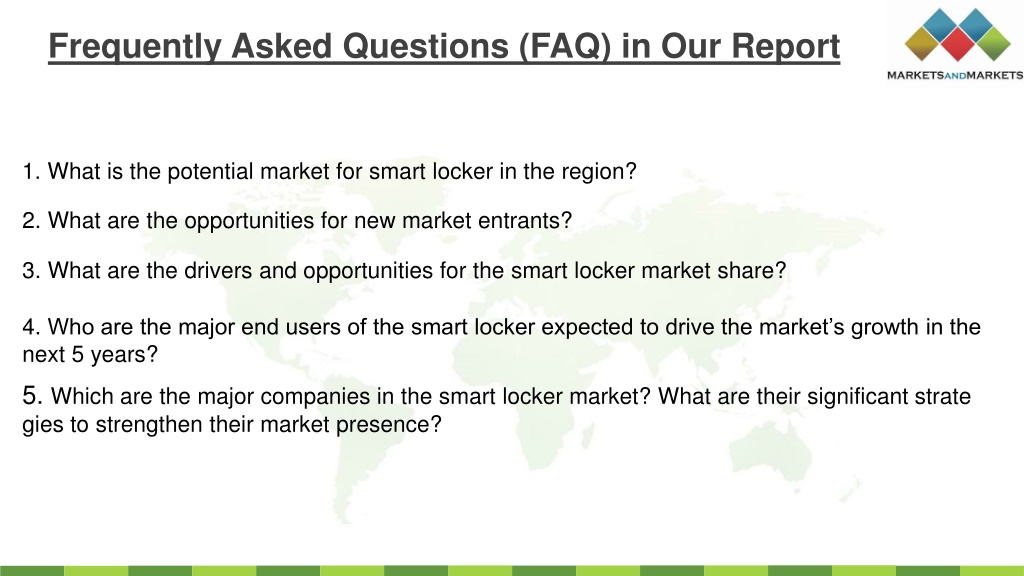 Frequently Asked Questions (FAQ) in Our Report

MARKETSANDMARKETS

1. What is the potential market for smart locker in the region?

2. What are the opportunities for new market entrants?

3. What are the drivers and opportunities for the smart locker market share?

4. Who are the major end users of the smart locker expected to drive the market's growth in the next 5 years?

5. Which are the major companies in the smart locker market? What are their significant strate gies to strengthen their market presence?